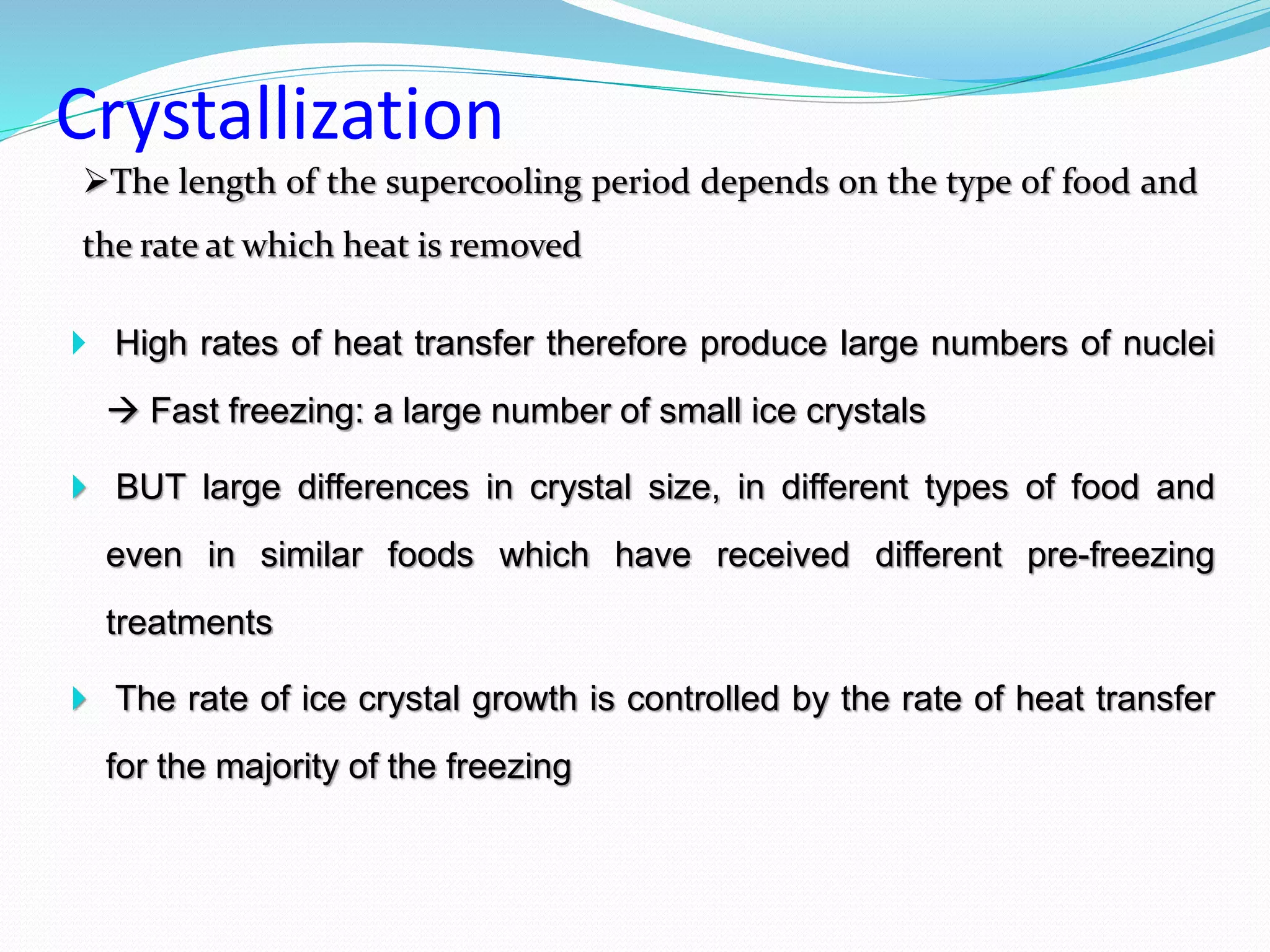 Crystallization

➢The length of the supercooling period depends on the type of food and the rate at which heat is removed

High rates of heat transfer therefore produce large numbers of nuclei → Fast freezing: a large number of small ice crystals

BUT large differences in crystal size, in different types of food and even in similar foods which have received different pre-freezing treatments

The rate of ice crystal growth is controlled by the rate of heat transfer for the majority of the freezing